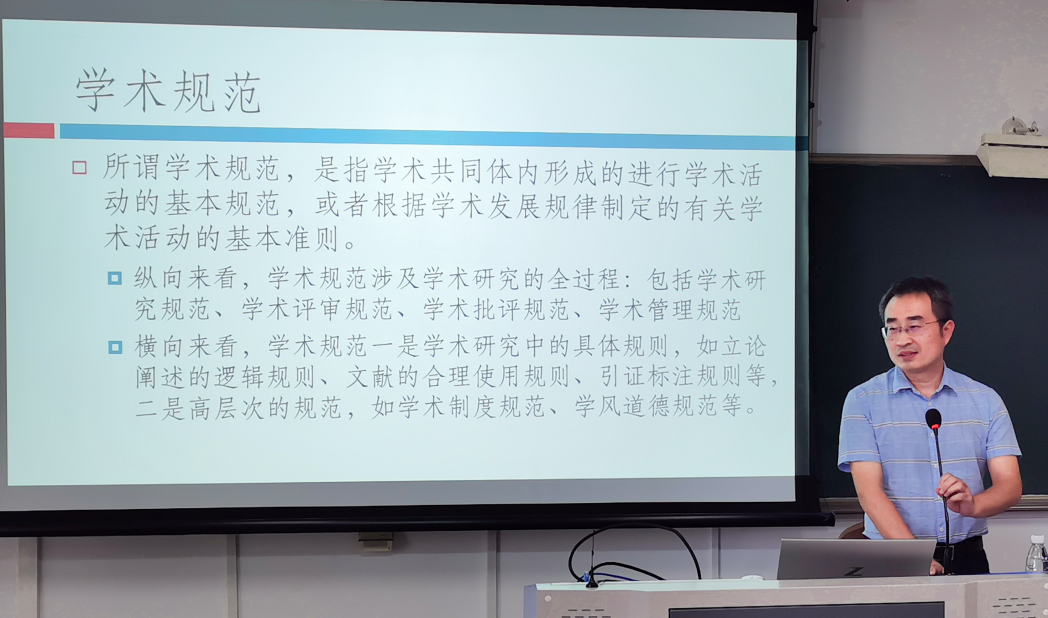 学术规范

所谓学术规范，是指学术共同体内形成的进行学术活动的基本规范，或者根据学术发展规律制定的有关学术活动的基本准则。

纵向来看，学术规范涉及学术研究的全过程：包括学术研究规范、学术评审规范、学术批评规范、学术管理规范

横向来看，学术规范一是学术研究中的具体规则，如立论阐述的逻辑规则、文献的合理使用规则、引证标注规则等，二是高层次的规范，如学术制度规范、学风道德规范等。